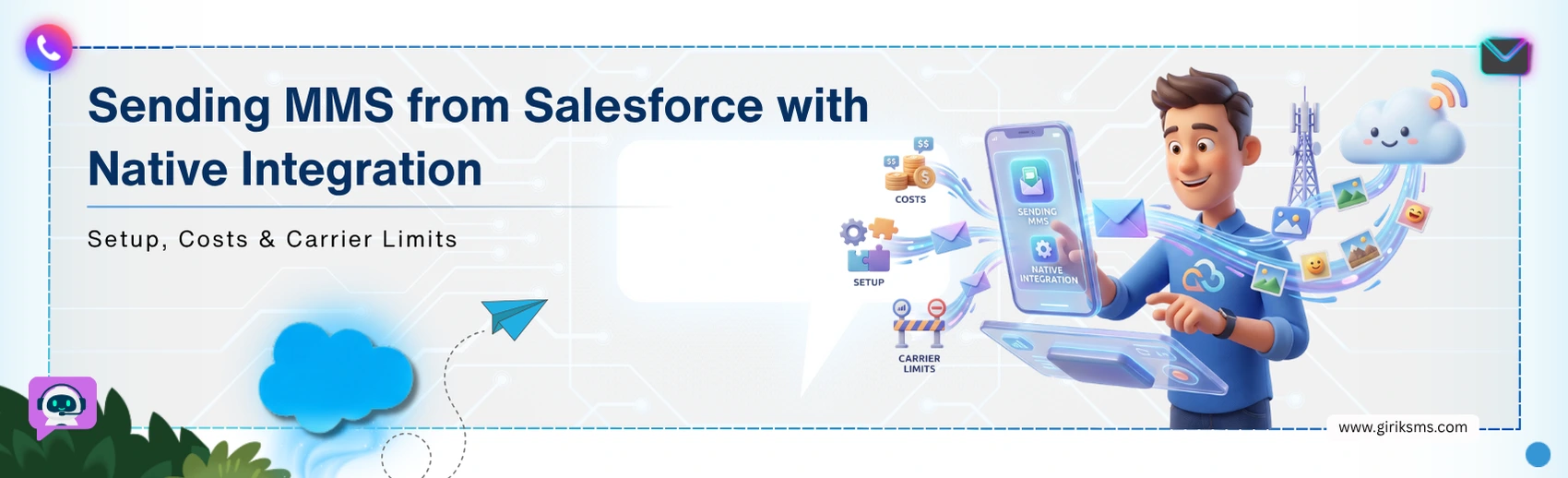 Sending MMS from Salesforce with Native Integration

Setup, Costs & Carrier Limits

$$

$$

COSTS

SETUP

CARRIER LIMITS

SENDING MMS

NATIVE INTEGRATION

www.giriksms.com